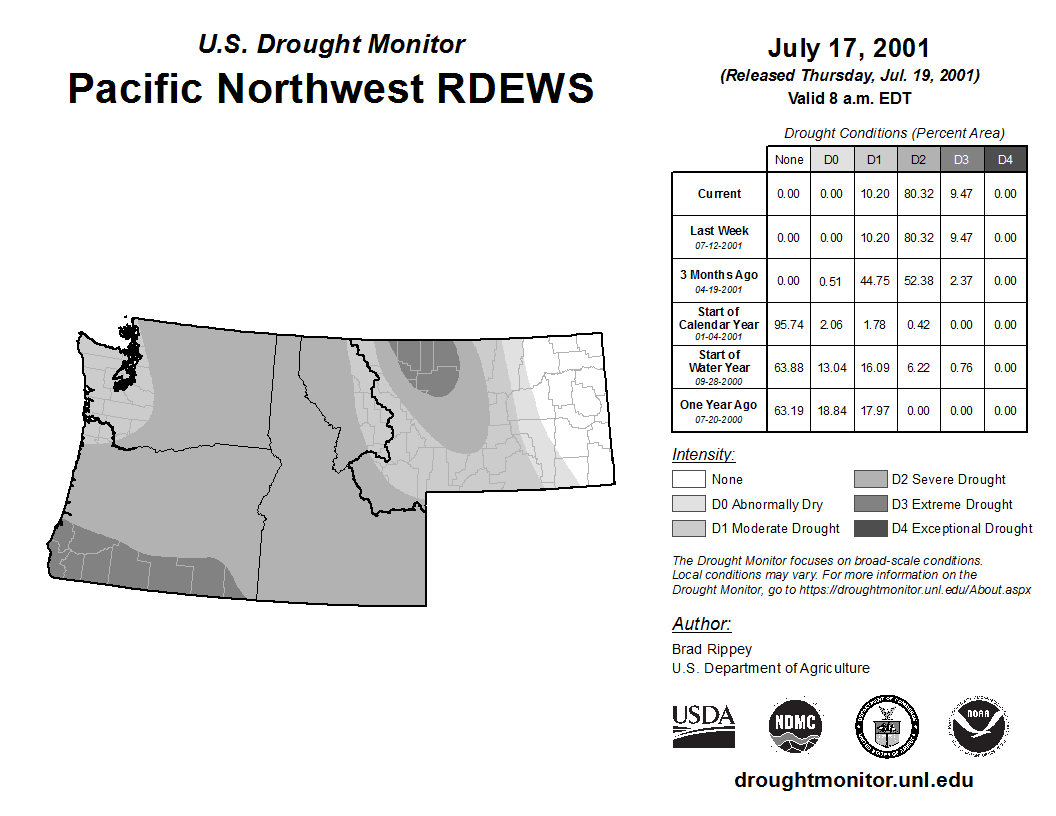 U.S. Drought Monitor
Pacific Northwest RDEWS

July 17, 2001
(Released Thursday, Jul. 19, 2001)
Valid 8 a.m. EDT

Drought Conditions (Percent Area)

| | None | D0 | D1 | D2 | D3 | D4 |
|---|---|---|---|---|---|---|
| Current | 0.00 | 0.00 | 10.20 | 80.32 | 9.47 | 0.00 |
| Last Week 07-12-2001 | 0.00 | 0.00 | 10.20 | 80.32 | 9.47 | 0.00 |
| 3 Months Ago 04-19-2001 | 0.00 | 0.51 | 44.75 | 52.38 | 2.37 | 0.00 |
| Start of Calendar Year 01-04-2001 | 95.74 | 2.06 | 1.78 | 0.42 | 0.00 | 0.00 |
| Start of Water Year 09-28-2000 | 63.88 | 13.04 | 16.09 | 6.22 | 0.76 | 0.00 |
| One Year Ago 07-20-2000 | 63.19 | 18.84 | 17.97 | 0.00 | 0.00 | 0.00 |

Intensity:
None
D0 Abnormally Dry
D1 Moderate Drought
D2 Severe Drought
D3 Extreme Drought
D4 Exceptional Drought

The Drought Monitor focuses on broad-scale conditions. Local conditions may vary. For more information on the Drought Monitor, go to https://droughtmonitor.unl.edu/About.aspx

Author:
Brad Rippey
U.S. Department of Agriculture

USDA
NDMC
NOAA

droughtmonitor.unl.edu